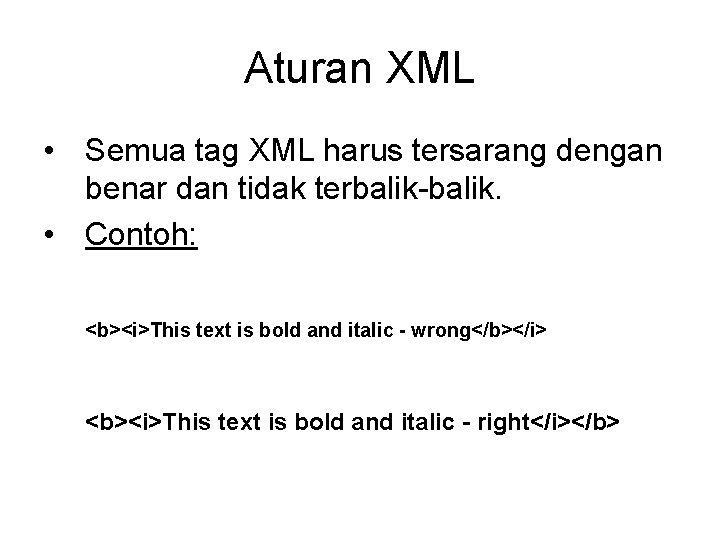 Aturan XML

• Semua tag XML harus tersarang dengan benar dan tidak terbalik-balik.
• Contoh:

<b><i>This text is bold and italic - wrong</b></i>

<b><i>This text is bold and italic - right</i></b>